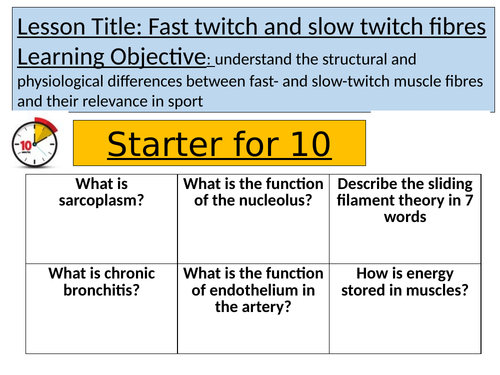 Lesson Title: Fast twitch and slow twitch fibres
Learning Objective: understand the structural and physiological differences between fast- and slow-twitch muscle fibres and their relevance in sport

10

Starter for 10

| What is sarcoplasm? | What is the function of the nucleolus? | Describe the sliding filament theory in 7 words |
|---|---|---|
| What is chronic bronchitis? | What is the function of endothelium in the artery? | How is energy stored in muscles? |